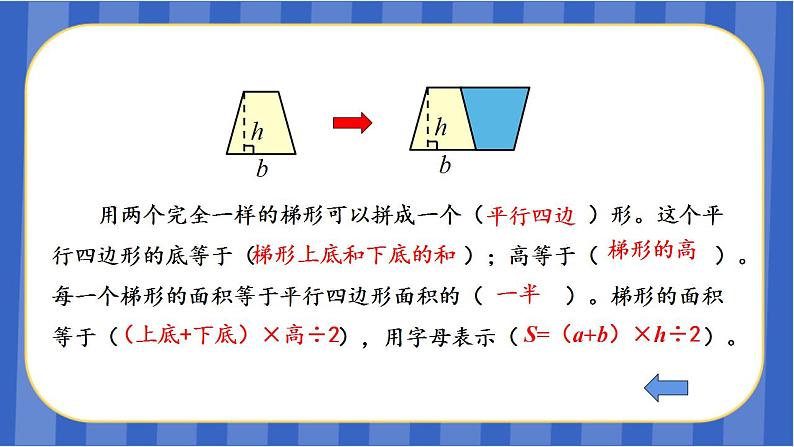 $h$
$b$
$h$
$b$

用两个完全一样的梯形可以拼成一个（平行四边 ）形。这个平行四边形的底等于（梯形上底和下底的和）；高等于（ 梯形的高 ）。每一个梯形的面积等于平行四边形面积的（ 一半 ）。梯形的面积等于（（上底+下底）×高÷2），用字母表示（$S=(a+b)\times h\div 2$）。